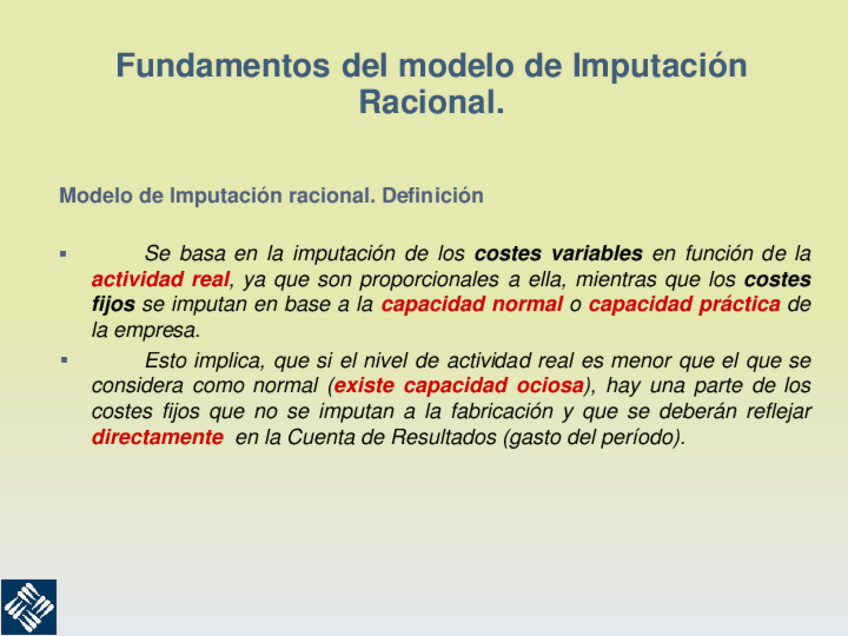 Fundamentos del modelo de Imputación Racional.

Modelo de Imputación racional. Definición

▪ Se basa en la imputación de los costes variables en función de la actividad real, ya que son proporcionales a ella, mientras que los costes fijos se imputan en base a la capacidad normal o capacidad práctica de la empresa.

▪ Esto implica, que si el nivel de actividad real es menor que el que se considera como normal (existe capacidad ociosa), hay una parte de los costes fijos que no se imputan a la fabricación y que se deberán reflejar directamente en la Cuenta de Resultados (gasto del período).